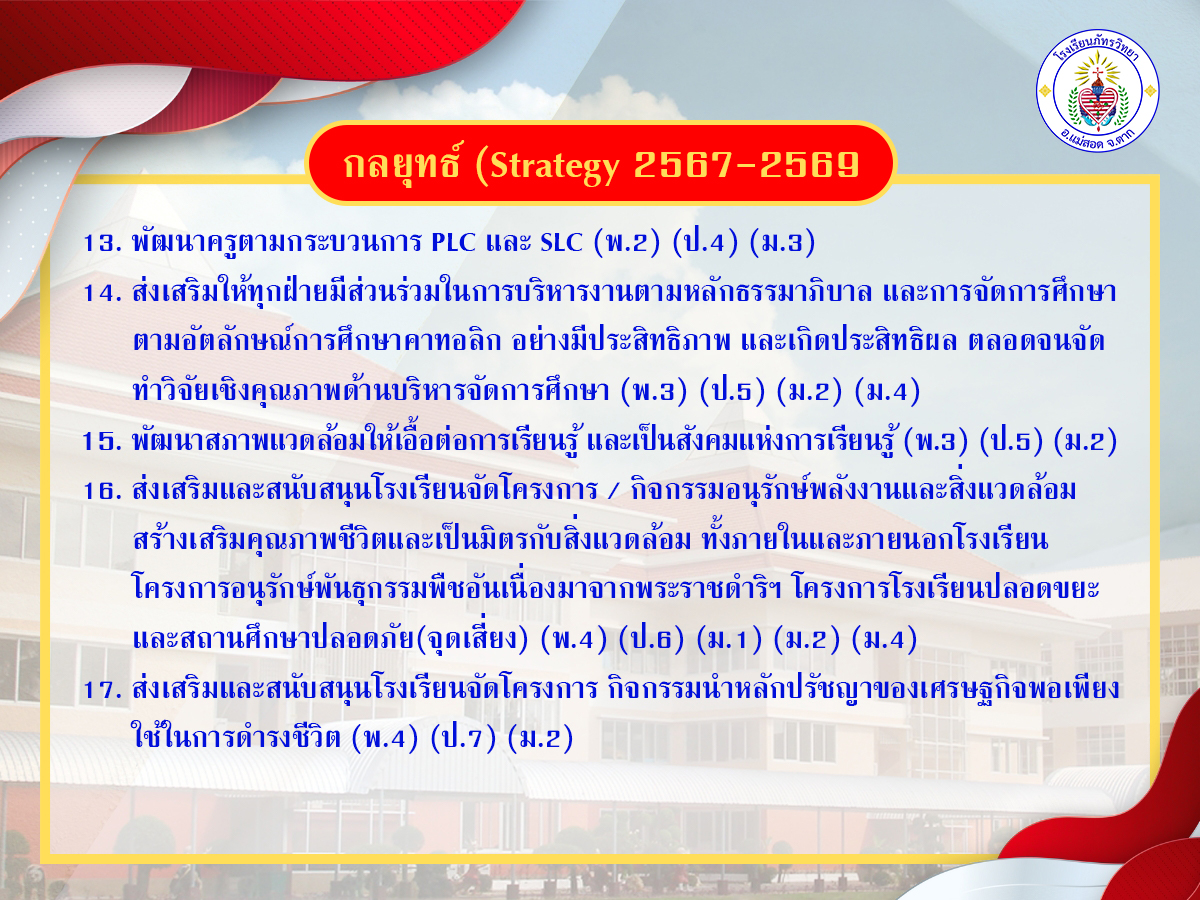 โรงเรียนภัทรวิทยา
อ.แม่สอด จ.ตาก

กลยุทธ์ (Strategy 2567-2569

13. พัฒนาครูตามกระบวนการ PLC และ SLC (พ.2) (ป.4) (ม.3)

14. ส่งเสริมให้ทุกฝ่ายมีส่วนร่วมในการบริหารงานตามหลักธรรมาภิบาล และการจัดการศึกษาตามอัตลักษณ์การศึกษาคาทอลิก อย่างมีประสิทธิภาพ และเกิดประสิทธิผล ตลอดจนจัดทำวิจัยเชิงคุณภาพด้านบริหารจัดการศึกษา (พ.3) (ป.5) (ม.2) (ม.4)

15. พัฒนาสภาพแวดล้อมให้เอื้อต่อการเรียนรู้ และเป็นสังคมแห่งการเรียนรู้ (พ.3) (ป.5) (ม.2)

16. ส่งเสริมและสนับสนุนโรงเรียนจัดโครงการ / กิจกรรมอนุรักษ์พลังงานและสิ่งแวดล้อม สร้างเสริมคุณภาพชีวิตและเป็นมิตรกับสิ่งแวดล้อม ทั้งภายในและภายนอกโรงเรียน โครงการอนุรักษ์พันธุกรรมพืชอันเนื่องมาจากพระราชดำริฯ โครงการโรงเรียนปลอดขยะ และสถานศึกษาปลอดภัย(จุดเสี่ยง) (พ.4) (ป.6) (ม.1) (ม.2) (ม.4)

17. ส่งเสริมและสนับสนุนโรงเรียนจัดโครงการ กิจกรรมนำหลักปรัชญาของเศรษฐกิจพอเพียงใช้ในการดำรงชีวิต (พ.4) (ป.7) (ม.2)